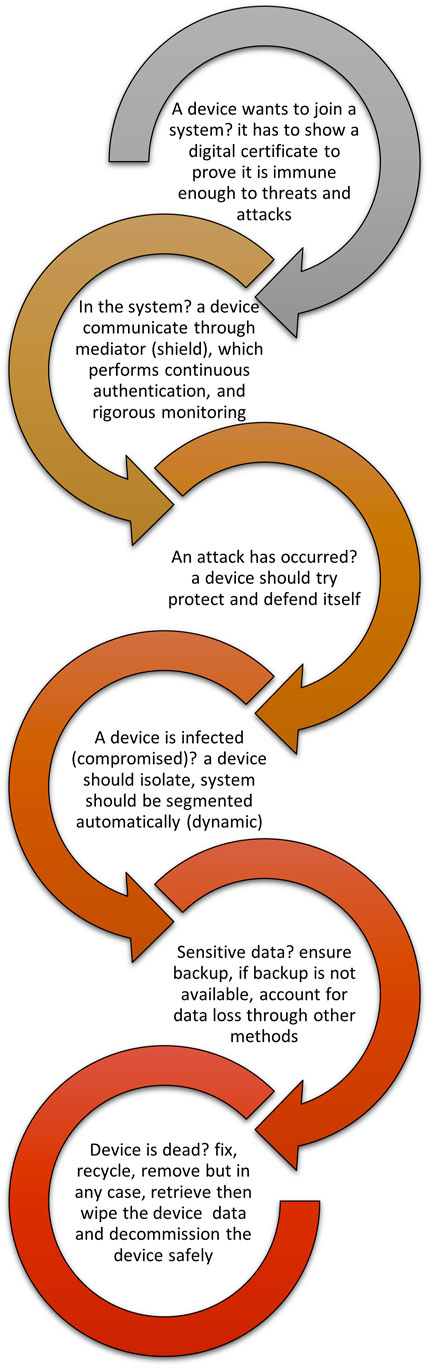 A device wants to join a system? it has to show a digital certificate to prove it is immune enough to threats and attacks

In the system? a device communicate through mediator (shield), which performs continuous authentication, and rigorous monitoring

An attack has occurred? a device should try protect and defend itself

A device is infected (compromised)? a device should isolate, system should be segmented automatically (dynamic)

Sensitive data? ensure backup, if backup is not available, account for data loss through other methods

Device is dead? fix, recycle, remove but in any case, retrieve then wipe the device data and decommission the device safely